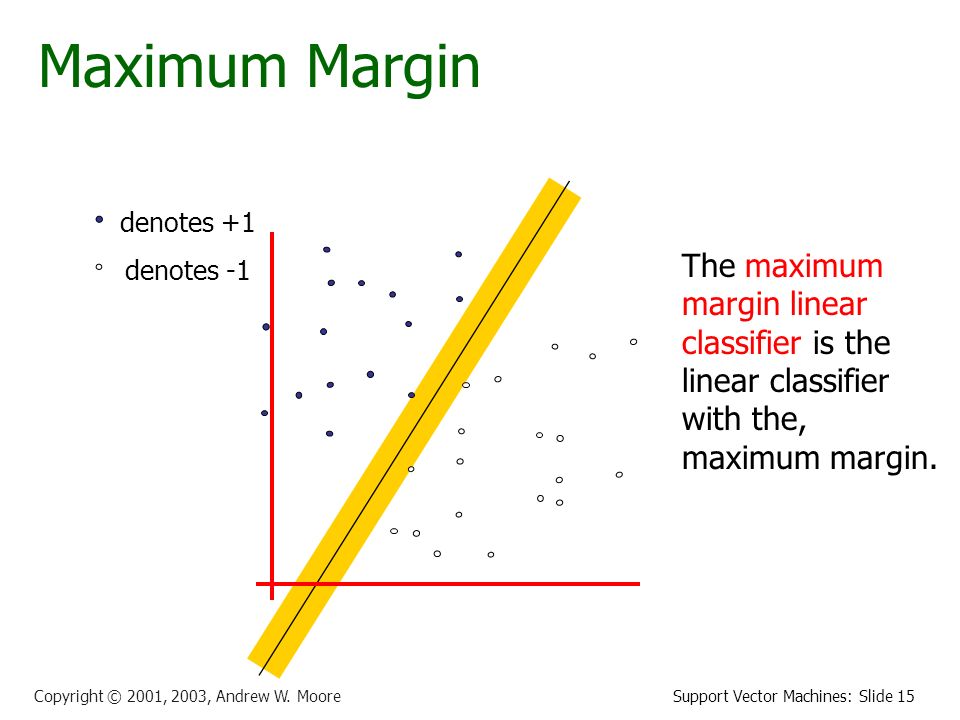 Maximum Margin

• denotes +1

° denotes -1

The maximum margin linear classifier is the linear classifier with the, maximum margin.

Copyright © 2001, 2003, Andrew W. Moore

Support Vector Machines: Slide 15